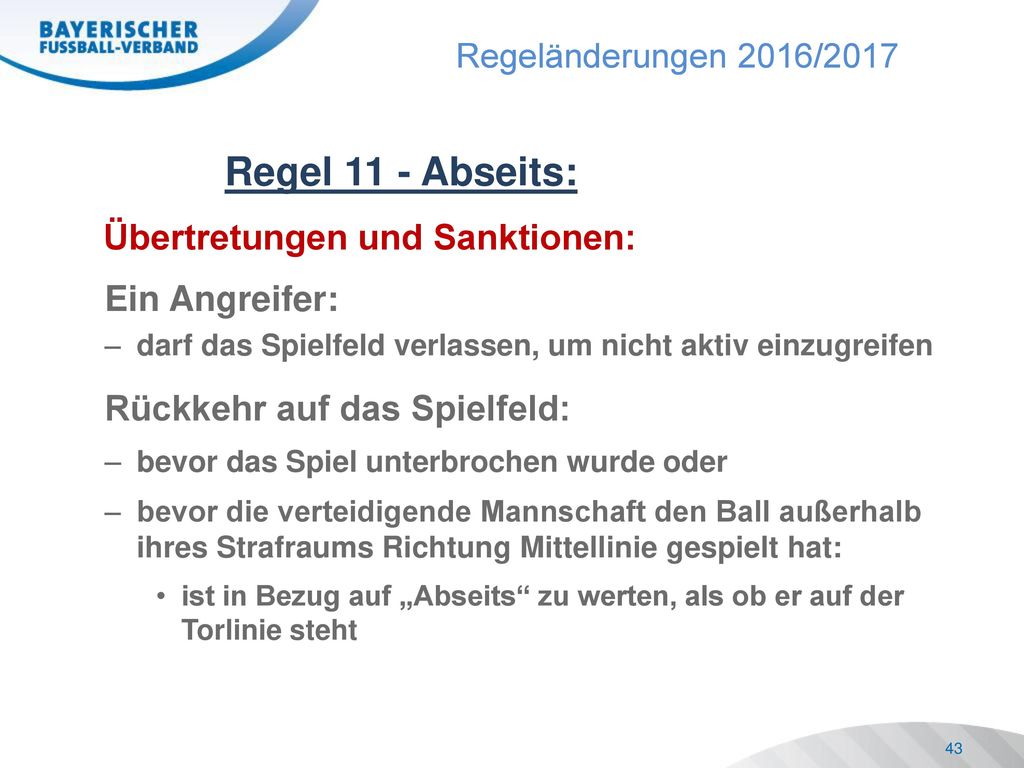 BAYERISCHER
FUSSBALL-VERBAND

Regeländerungen 2016/2017

Regel 11 - Abseits:

Übertretungen und Sanktionen:

Ein Angreifer:

– darf das Spielfeld verlassen, um nicht aktiv einzugreifen

Rückkehr auf das Spielfeld:

– bevor das Spiel unterbrochen wurde oder

– bevor die verteidigende Mannschaft den Ball außerhalb ihres Strafraums Richtung Mittellinie gespielt hat:

• ist in Bezug auf „Abseits“ zu werten, als ob er auf der Torlinie steht

43